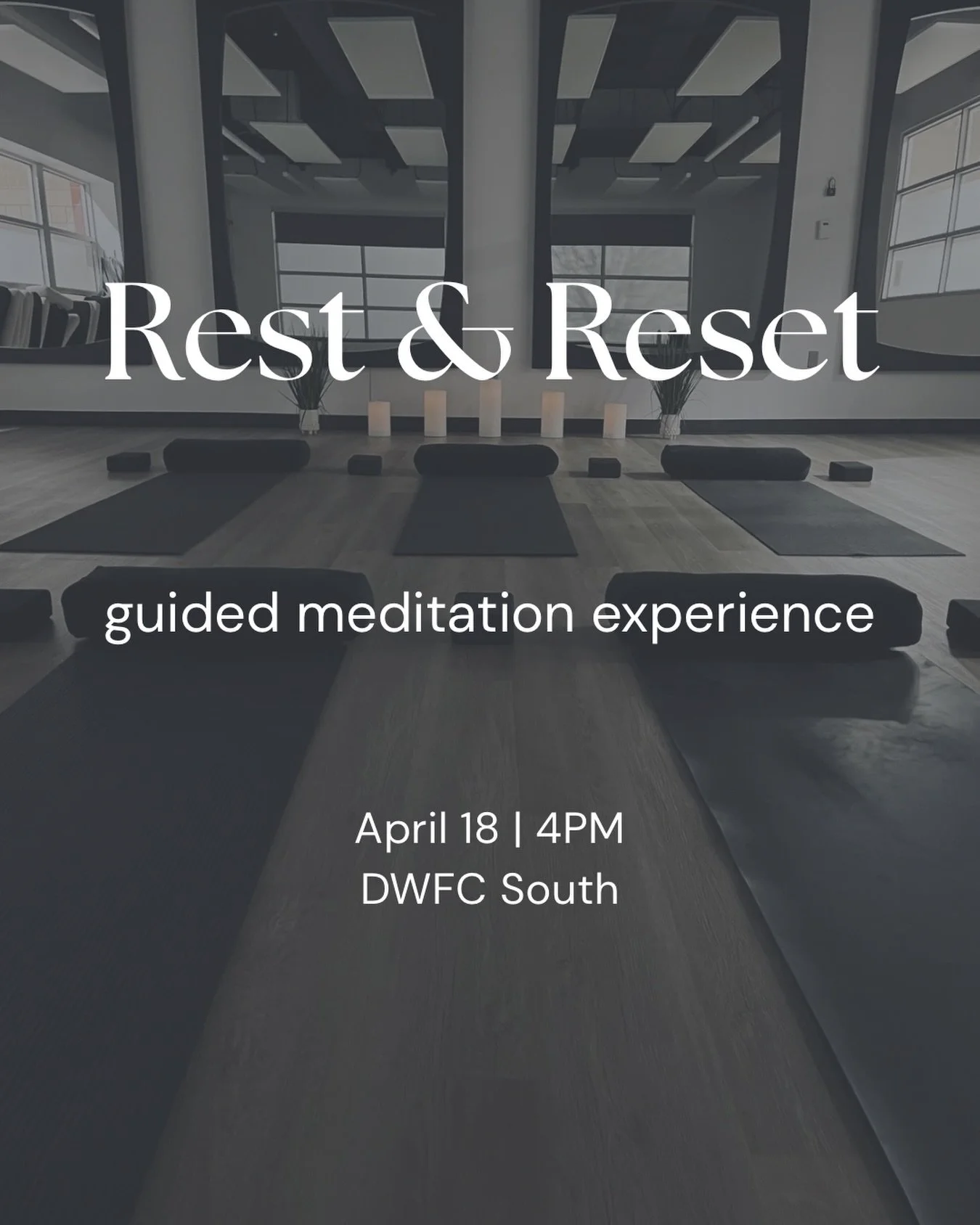 Rest & Reset

guided meditation experience

April 18 | 4PM
DWFC South